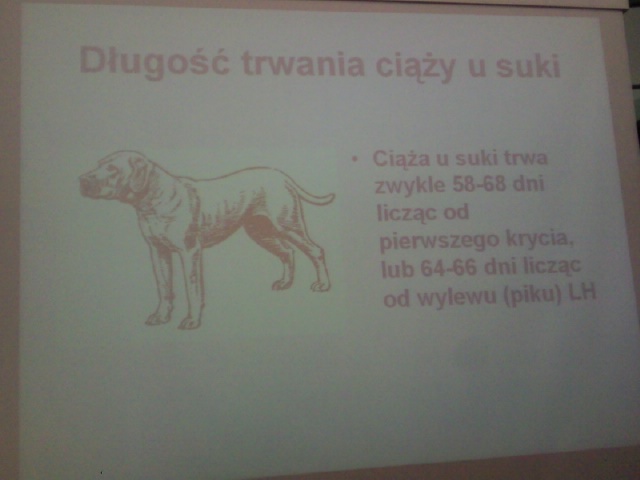 Długość trwania ciąży u suki

• Ciąża u suki trwa zwykle 58-68 dni licząc od pierwszego krycia, lub 64-66 dni licząc od wylewu (piku) LH